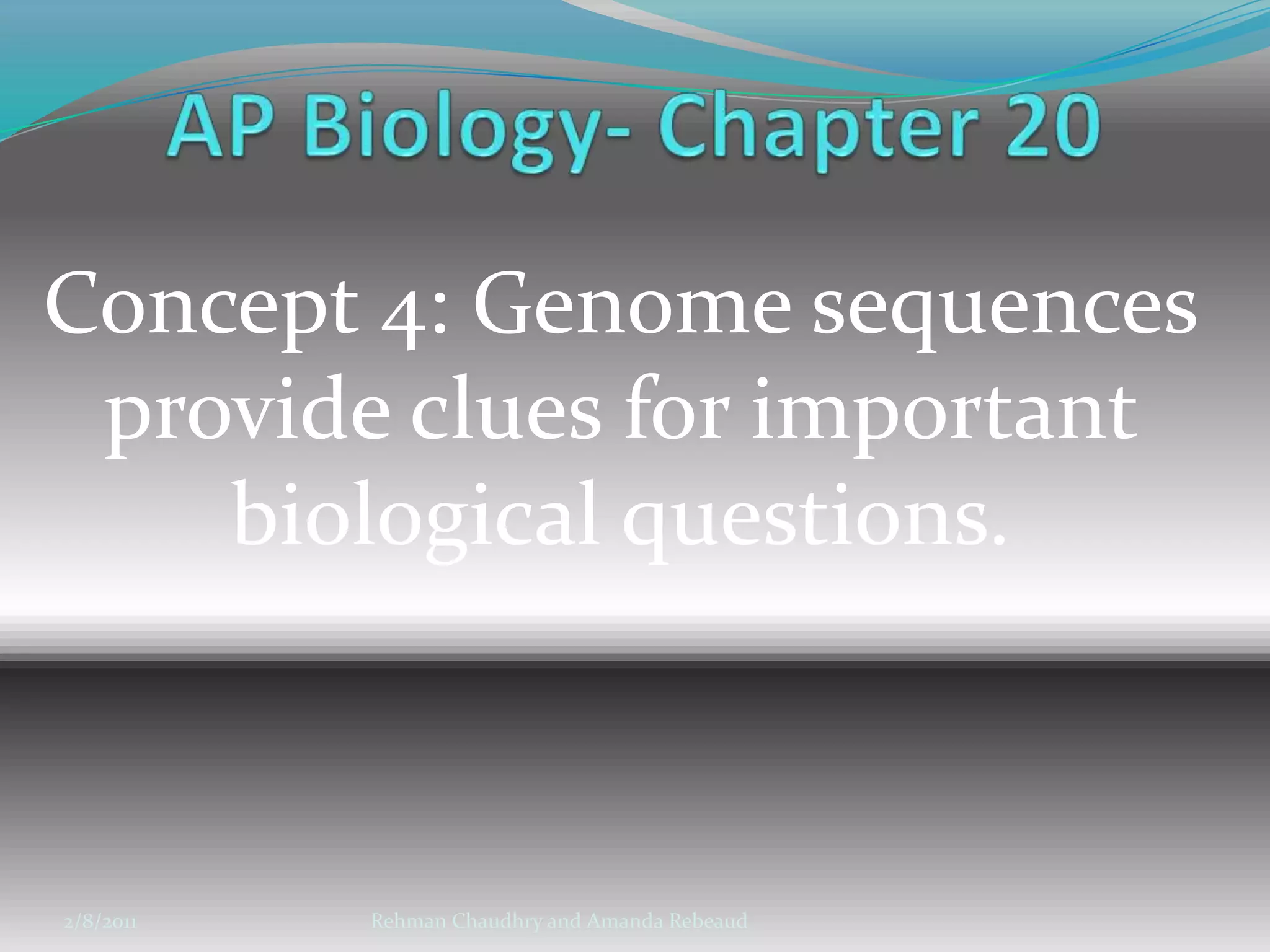 AP Biology- Chapter 20

Concept 4: Genome sequences provide clues for important biological questions.

2/8/2011

Rehman Chaudhry and Amanda Rebeaud